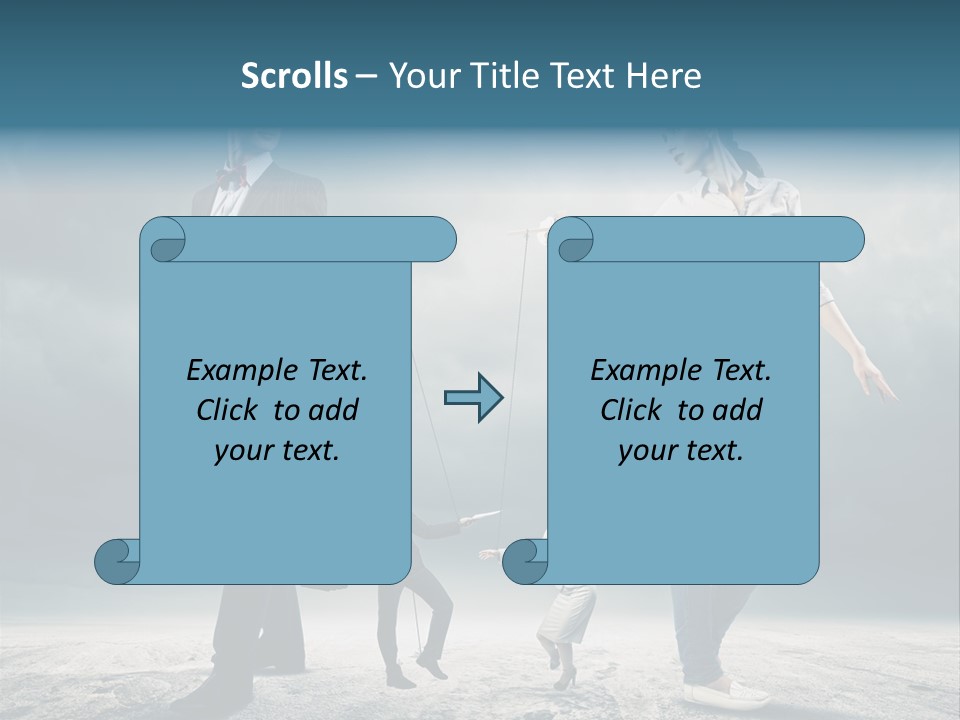 Scrolls – Your Title Text Here

Example Text. Click to add your text.

Example Text. Click to add your text.